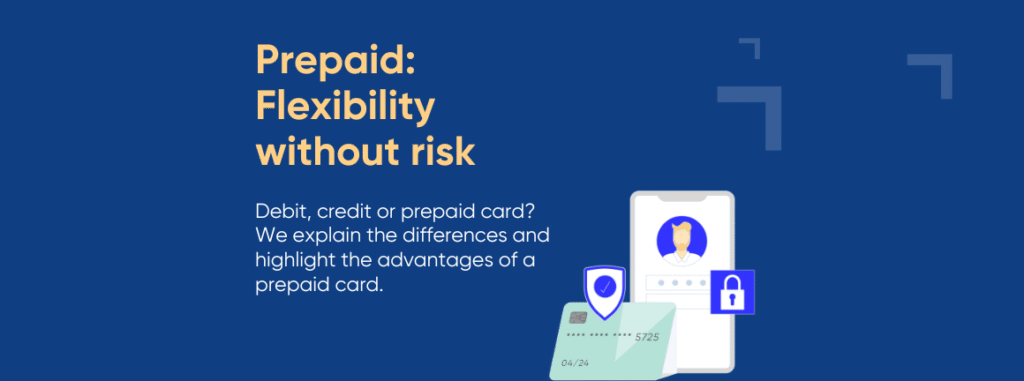 Prepaid: Flexibility without risk

Debit, credit or prepaid card? We explain the differences and highlight the advantages of a prepaid card.

**** **** **** 5725
04/24